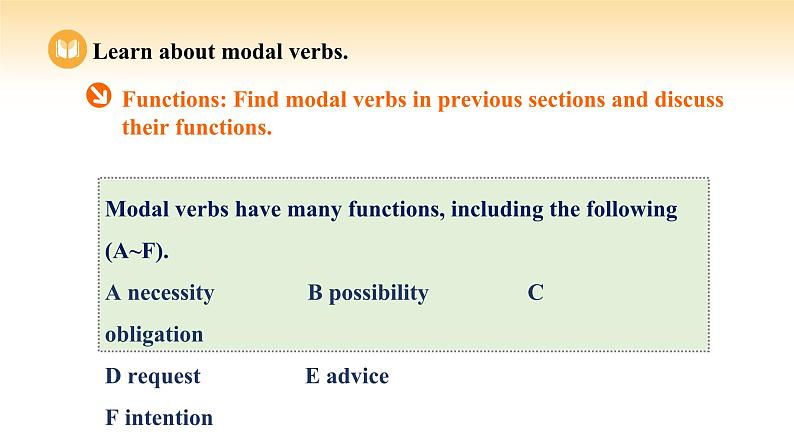 Learn about modal verbs.

Functions: Find modal verbs in previous sections and discuss their functions.

Modal verbs have many functions, including the following (A~F).

A necessity B possibility C obligation

D request E advice

F intention